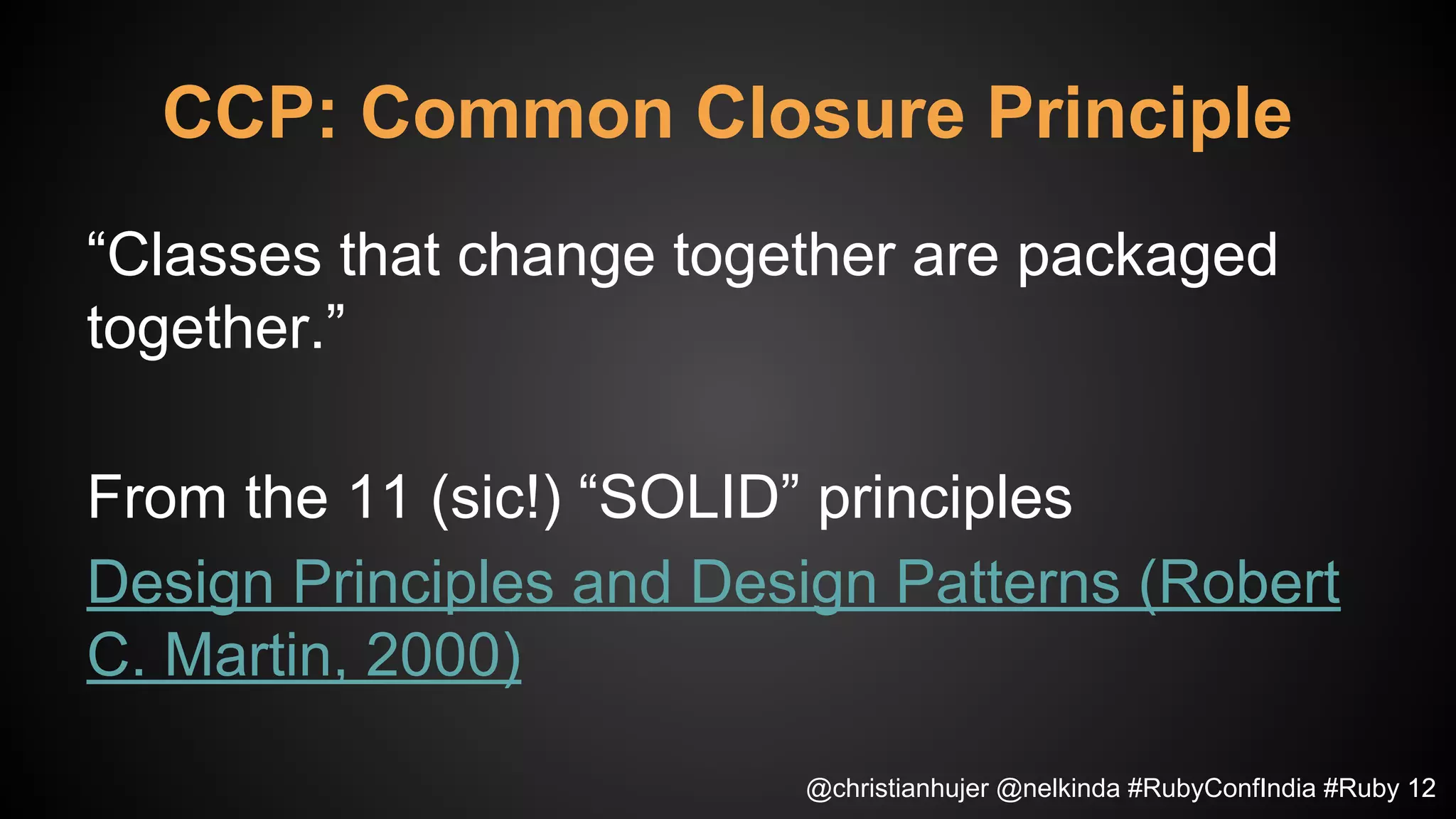 CCP: Common Closure Principle

“Classes that change together are packaged together.”

From the 11 (sic!) “SOLID” principles

Design Principles and Design Patterns (Robert C. Martin, 2000)

@christianhujer @nelkinda #RubyConfIndia #Ruby 12